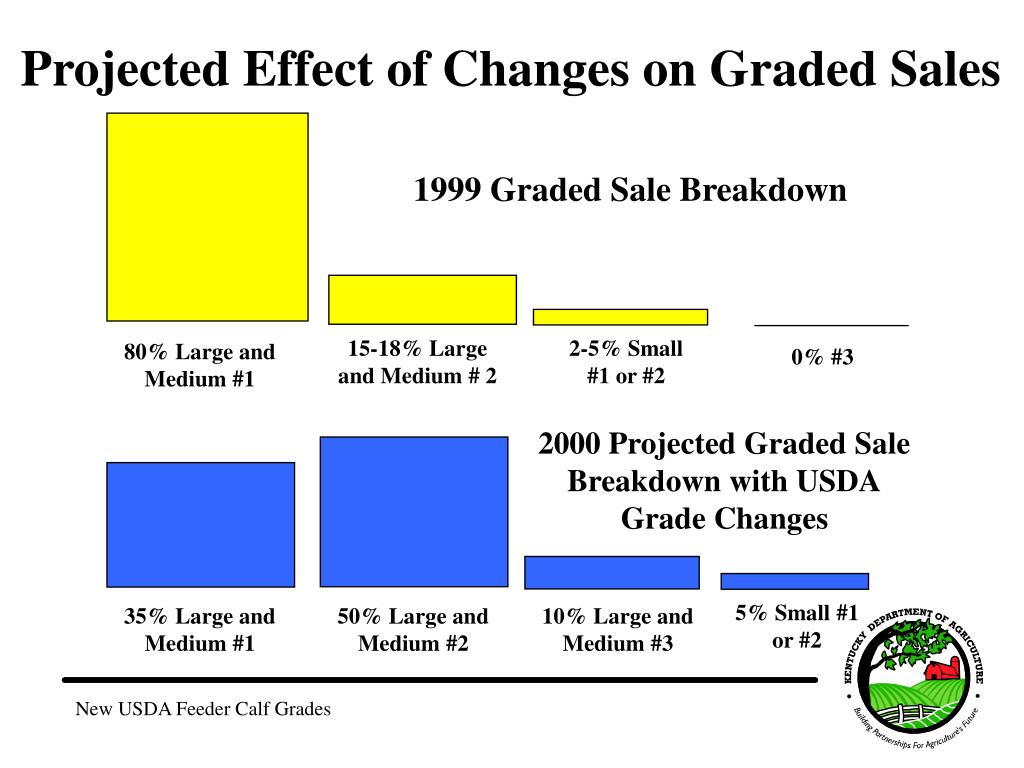 Projected Effect of Changes on Graded Sales

1999 Graded Sale Breakdown

80% Large and Medium #1

15-18% Large and Medium # 2

2-5% Small #1 or #2

0% #3

2000 Projected Graded Sale Breakdown with USDA Grade Changes

35% Large and Medium #1

50% Large and Medium #2

10% Large and Medium #3

5% Small #1 or #2

New USDA Feeder Calf Grades

KENTUCKY DEPARTMENT OF AGRICULTURE

Building Partnerships For Agriculture's Future